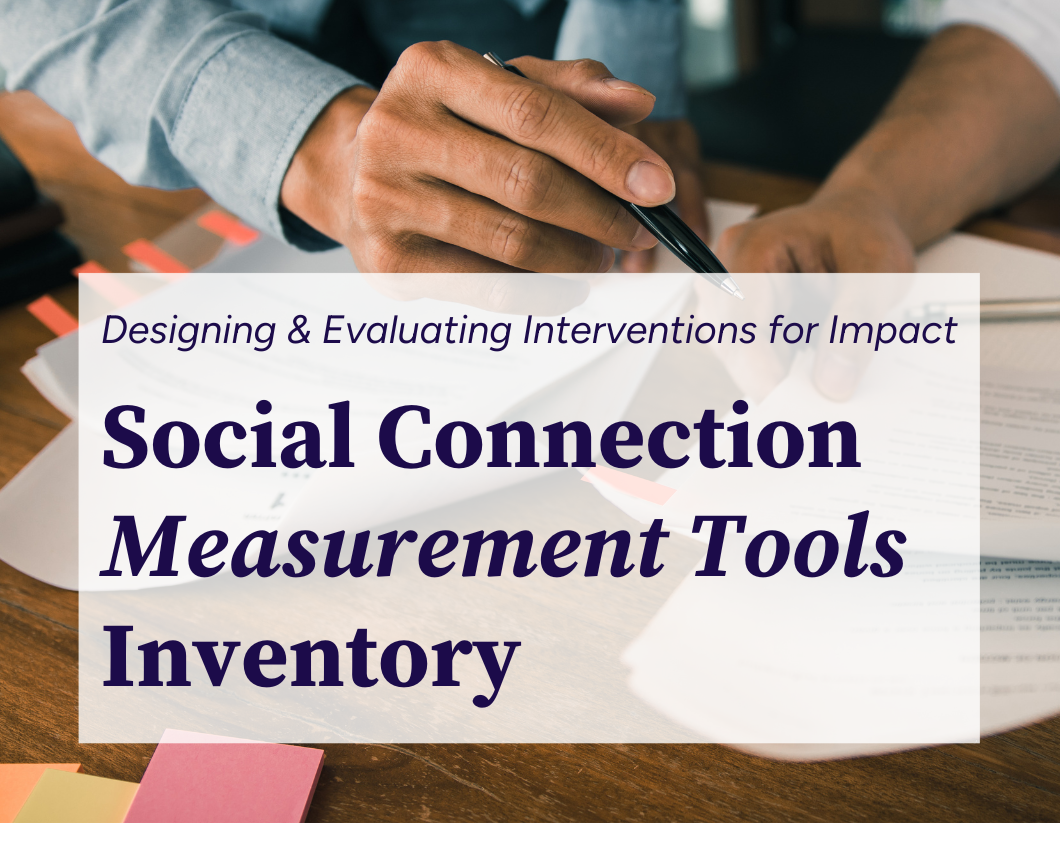 Designing & Evaluating Interventions for Impact

Social Connection
Measurement Tools
Inventory